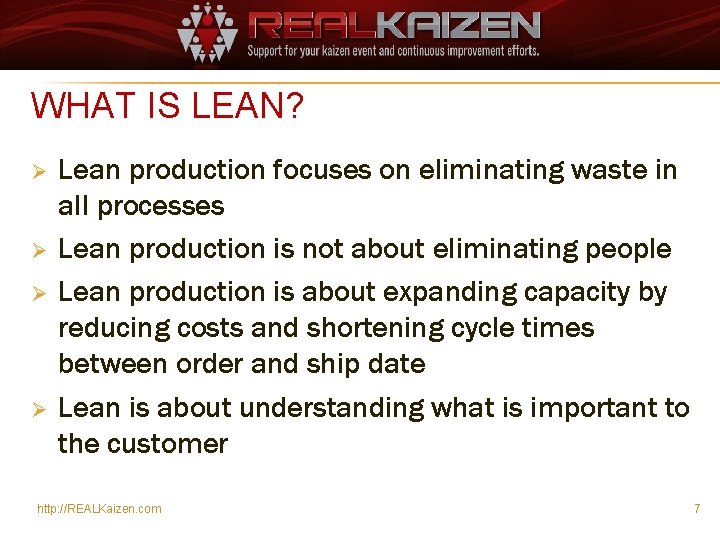 REALKAIZEN
Support for your kaizen event and continuous improvement efforts.

WHAT IS LEAN?

➢ Lean production focuses on eliminating waste in all processes
➢ Lean production is not about eliminating people
➢ Lean production is about expanding capacity by reducing costs and shortening cycle times between order and ship date
➢ Lean is about understanding what is important to the customer

http://REALKaizen.com
7